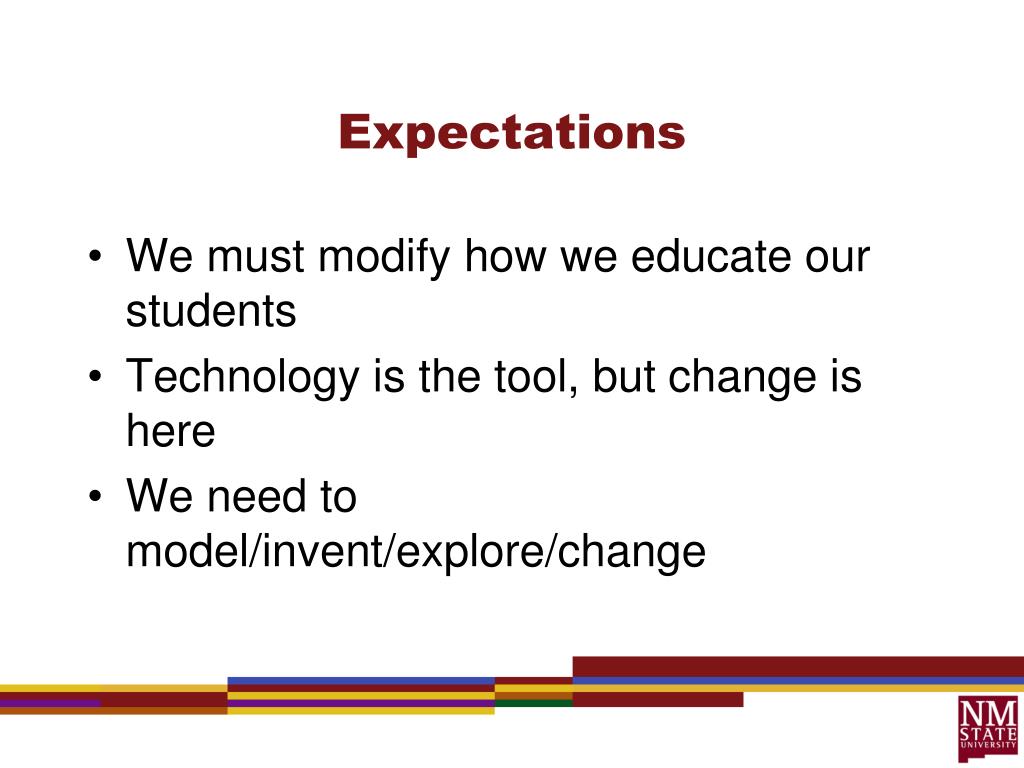 Expectations

• We must modify how we educate our students
• Technology is the tool, but change is here
• We need to model/invent/explore/change

NM STATE UNIVERSITY